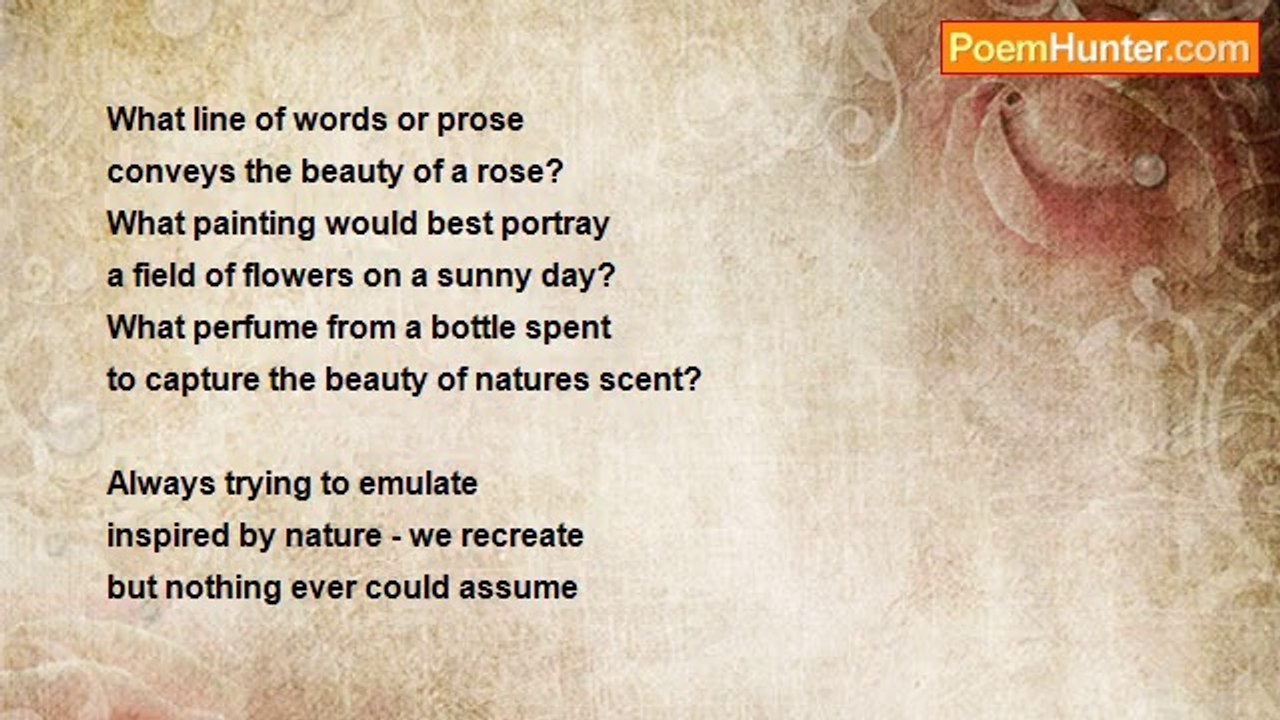 PoemHunter.com

What line of words or prose
conveys the beauty of a rose?
What painting would best portray
a field of flowers on a sunny day?
What perfume from a bottle spent
to capture the beauty of natures scent?

Always trying to emulate
inspired by nature - we recreate
but nothing ever could assume